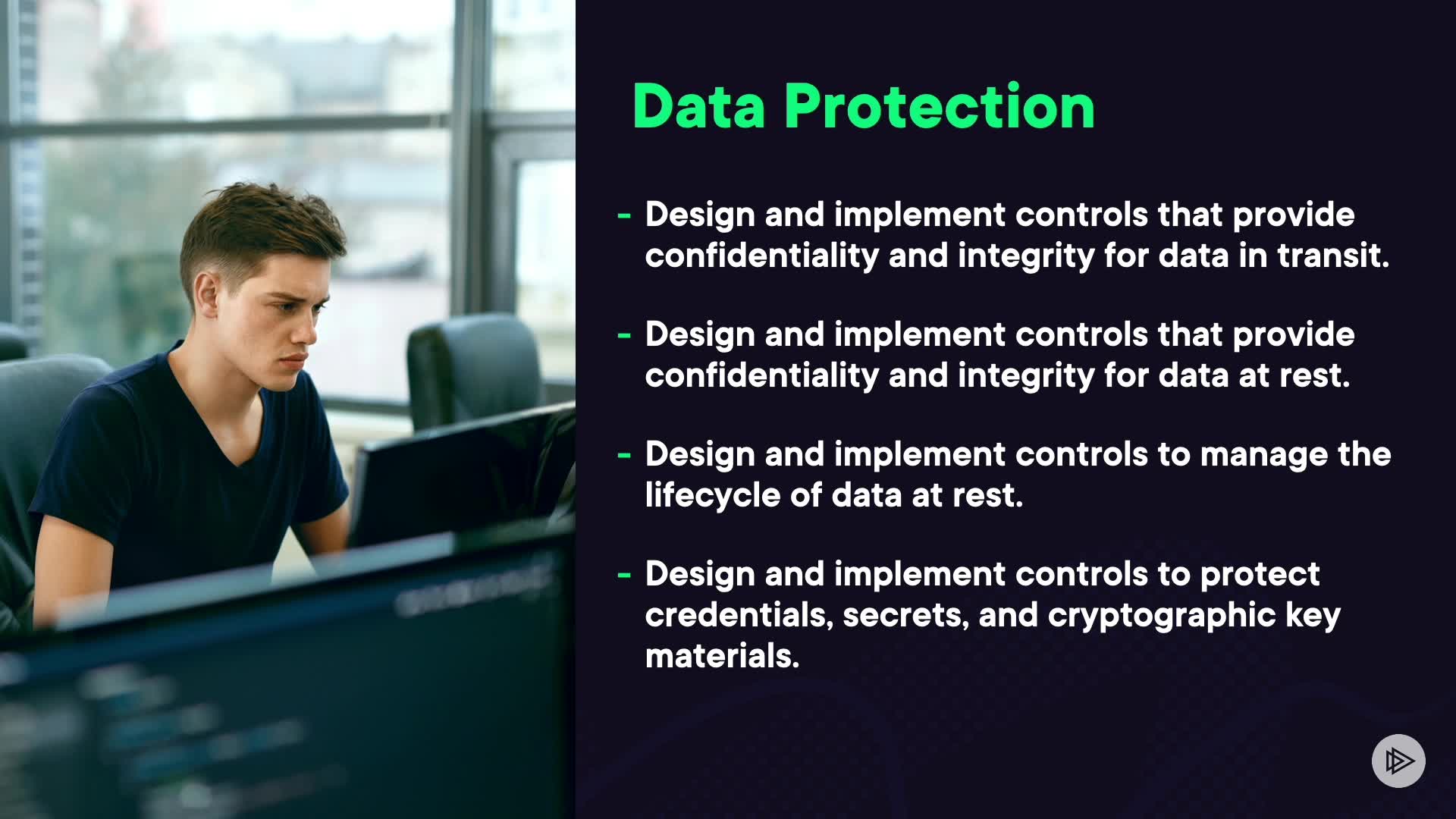 Data Protection

- Design and implement controls that provide confidentiality and integrity for data in transit.

- Design and implement controls that provide confidentiality and integrity for data at rest.

- Design and implement controls to manage the lifecycle of data at rest.

- Design and implement controls to protect credentials, secrets, and cryptographic key materials.